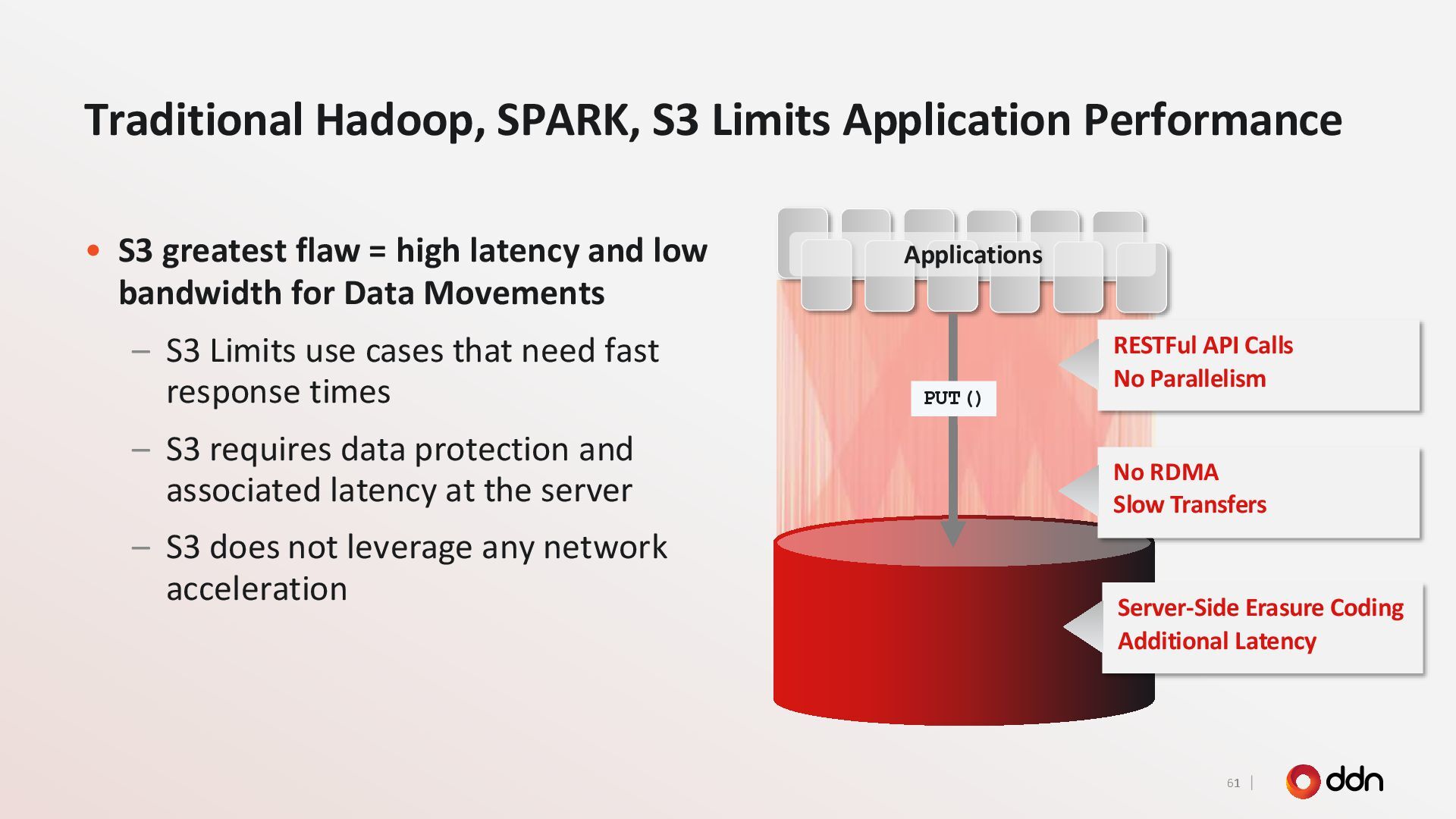 Traditional Hadoop, SPARK, S3 Limits Application Performance

• S3 greatest flaw = high latency and low bandwidth for Data Movements

– S3 Limits use cases that need fast response times

– S3 requires data protection and associated latency at the server

– S3 does not leverage any network acceleration

Applications

PUT()

RESTFul API Calls
No Parallelism

No RDMA
Slow Transfers

Server-Side Erasure Coding
Additional Latency

61 |

ddn